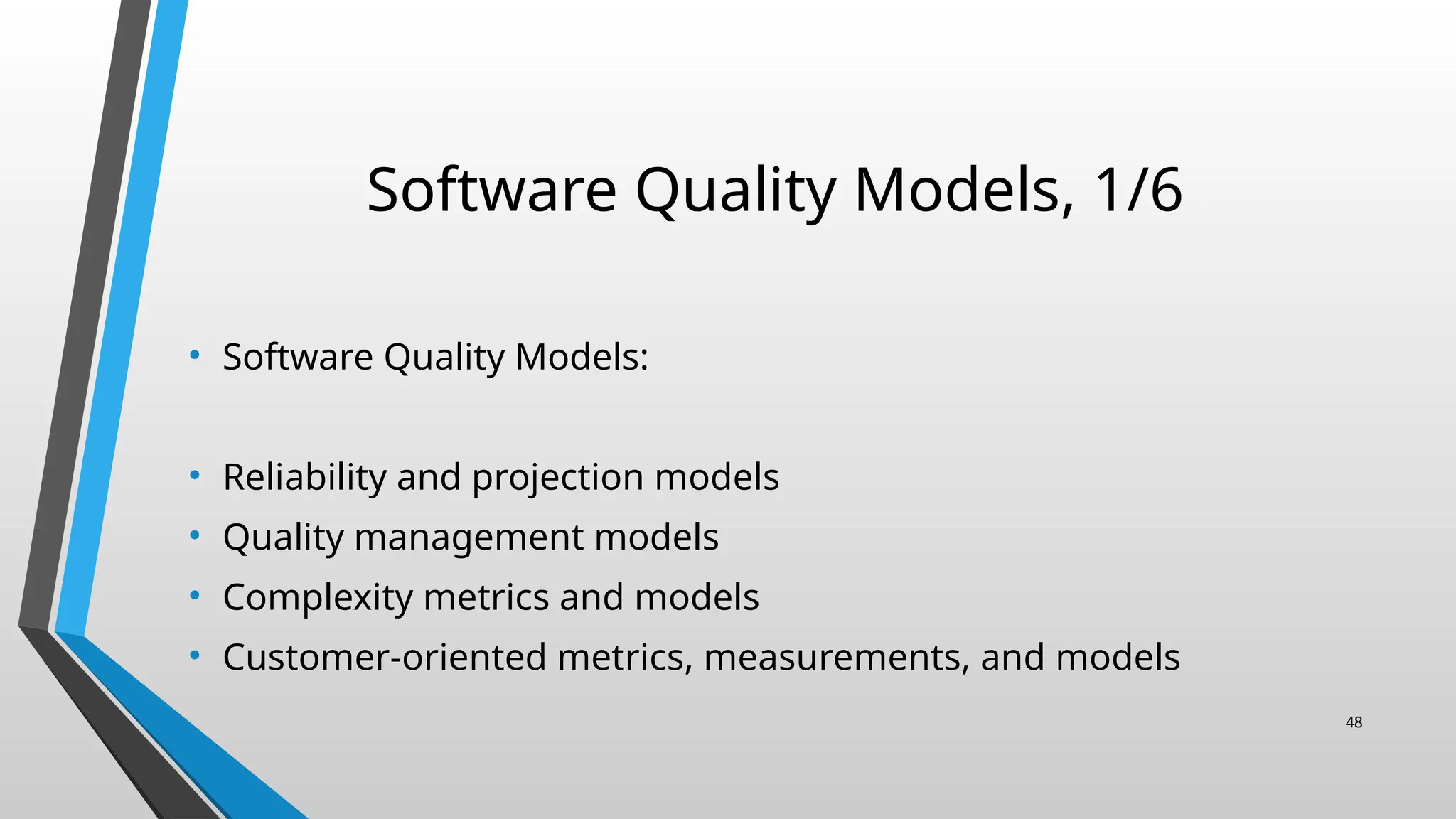 Software Quality Models, 1/6

• Software Quality Models:

• Reliability and projection models
• Quality management models
• Complexity metrics and models
• Customer-oriented metrics, measurements, and models

48